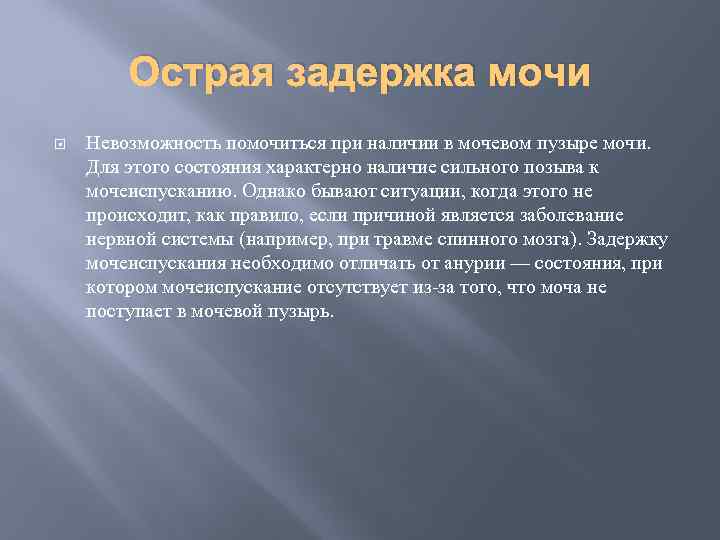 Острая задержка мочи

Невозможность помочиться при наличии в мочевом пузыре мочи. Для этого состояния характерно наличие сильного позыва к мочеиспусканию. Однако бывают ситуации, когда этого не происходит, как правило, если причиной является заболевание нервной системы (например, при травме спинного мозга). Задержку мочеиспускания необходимо отличать от анурии — состояния, при котором мочеиспускание отсутствует из-за того, что моча не поступает в мочевой пузырь.